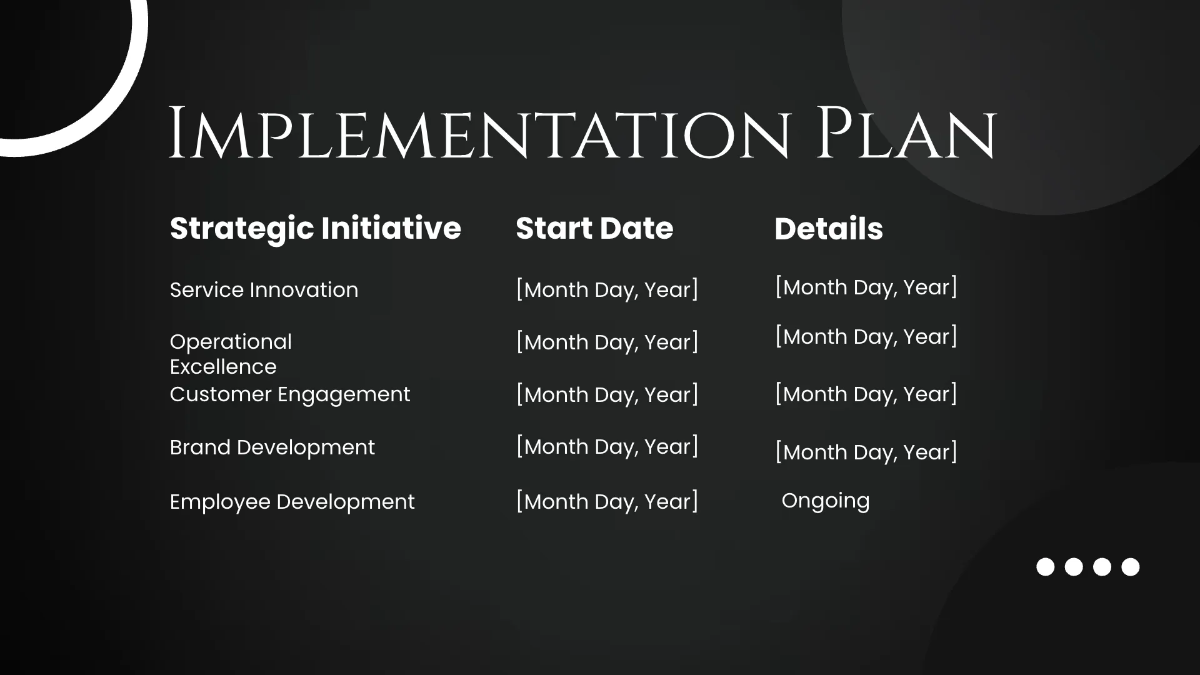 Implementation Plan

| Strategic Initiative | Start Date | Details |
|---|---|---|
| Service Innovation | [Month Day, Year] | [Month Day, Year] |
| Operational Excellence | [Month Day, Year] | [Month Day, Year] |
| Customer Engagement | [Month Day, Year] | [Month Day, Year] |
| Brand Development | [Month Day, Year] | [Month Day, Year] |
| Employee Development | [Month Day, Year] | Ongoing |